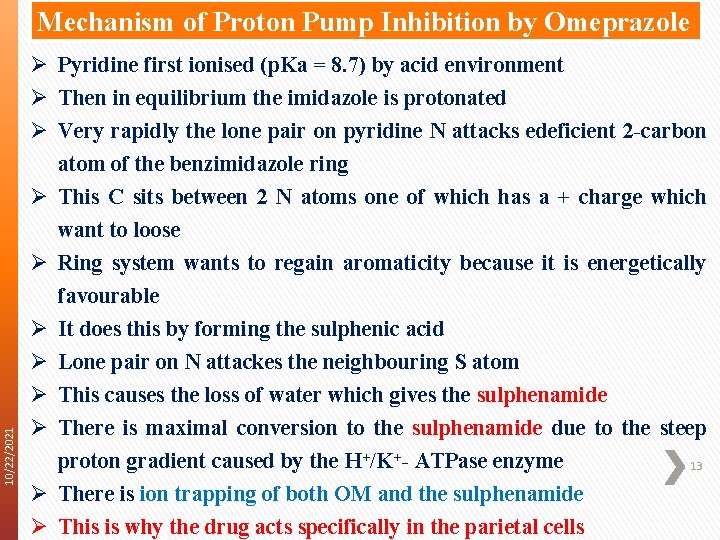 Mechanism of Proton Pump Inhibition by Omeprazole

➢ Pyridine first ionised (pKa = 8.7) by acid environment

➢ Then in equilibrium the imidazole is protonated

➢ Very rapidly the lone pair on pyridine N attacks edeficient 2-carbon atom of the benzimidazole ring

➢ This C sits between 2 N atoms one of which has a + charge which want to loose

➢ Ring system wants to regain aromaticity because it is energetically favourable

➢ It does this by forming the sulphenic acid

➢ Lone pair on N attackes the neighbouring S atom

➢ This causes the loss of water which gives the sulphenamide

➢ There is maximal conversion to the sulphenamide due to the steep proton gradient caused by the $H^+/K^+$- ATPase enzyme

➢ There is ion trapping of both OM and the sulphenamide

➢ This is why the drug acts specifically in the parietal cells

10/22/2021

13